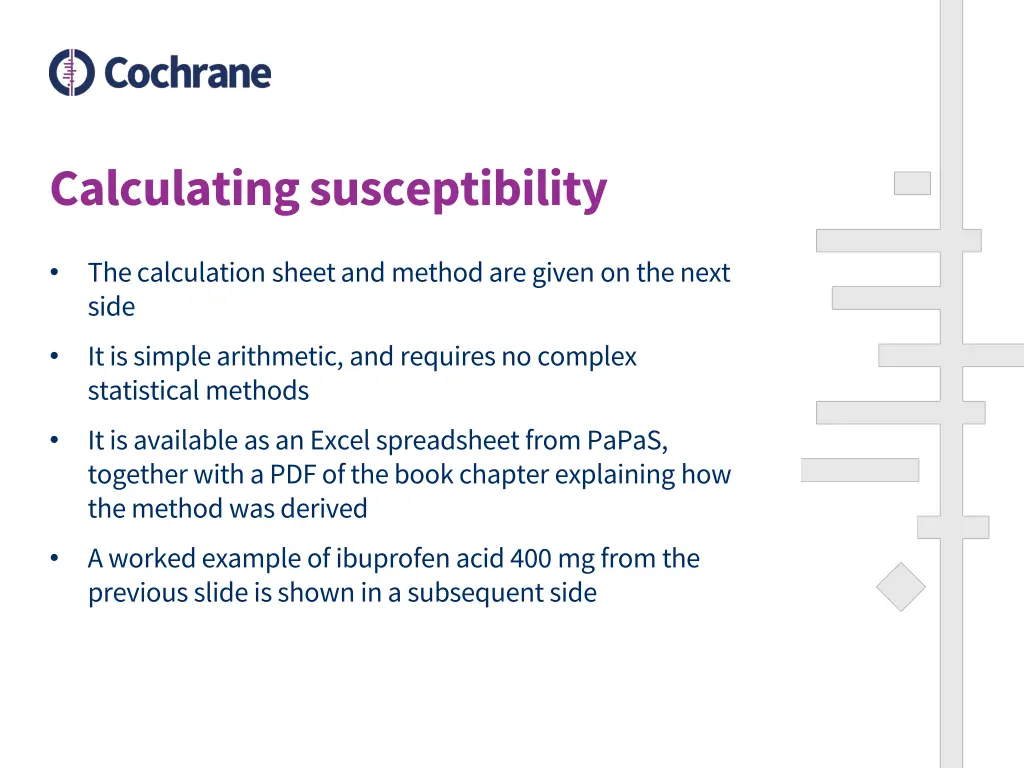 Cochrane

Calculating susceptibility

• The calculation sheet and method are given on the next side

• It is simple arithmetic, and requires no complex statistical methods

• It is available as an Excel spreadsheet from PaPaS, together with a PDF of the book chapter explaining how the method was derived

• A worked example of ibuprofen acid 400 mg from the previous slide is shown in a subsequent side